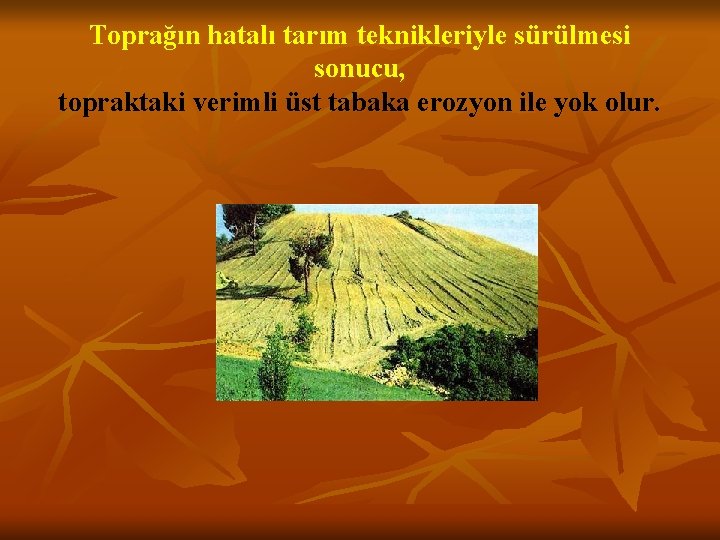 Toprağın hatalı tarım teknikleriyle sürülmesi sonucu,
topraktaki verimli üst tabaka erozyon ile yok olur.